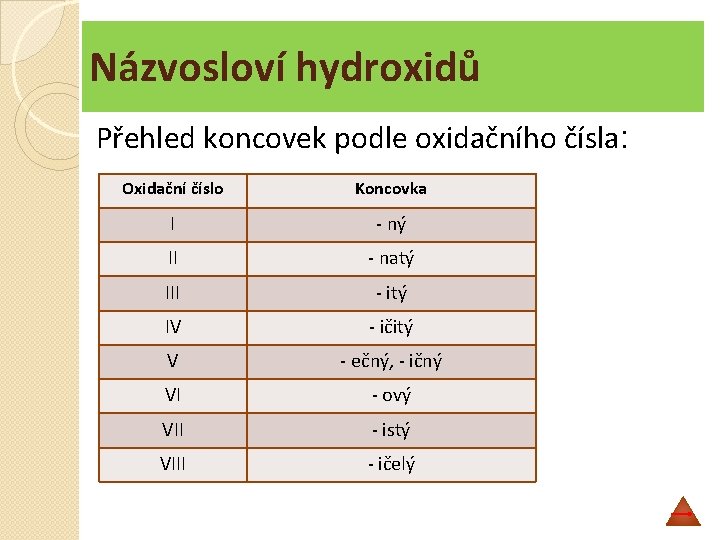 Názvosloví hydroxidů

Přehled koncovek podle oxidačního čísla:

| Oxidační číslo | Koncovka |
|---|---|
| I | - ný |
| II | - natý |
| III | - itý |
| IV | - ičitý |
| V | - ečný, - ičný |
| VI | - ový |
| VII | - istý |
| VIII | - ičelý |